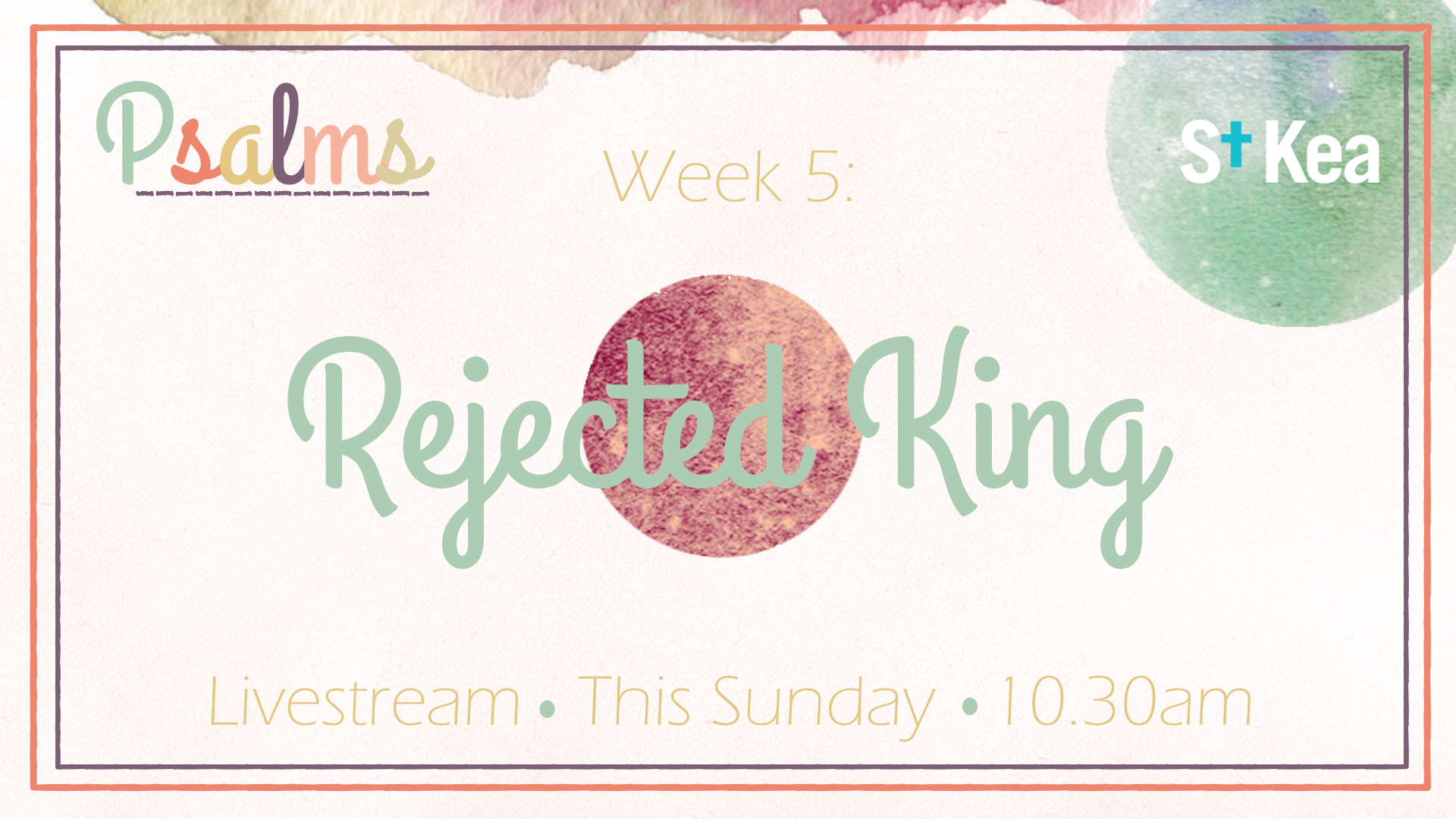 Psalms

Week 5:

St Kea

Rejected King

Livestream • This Sunday • 10.30am